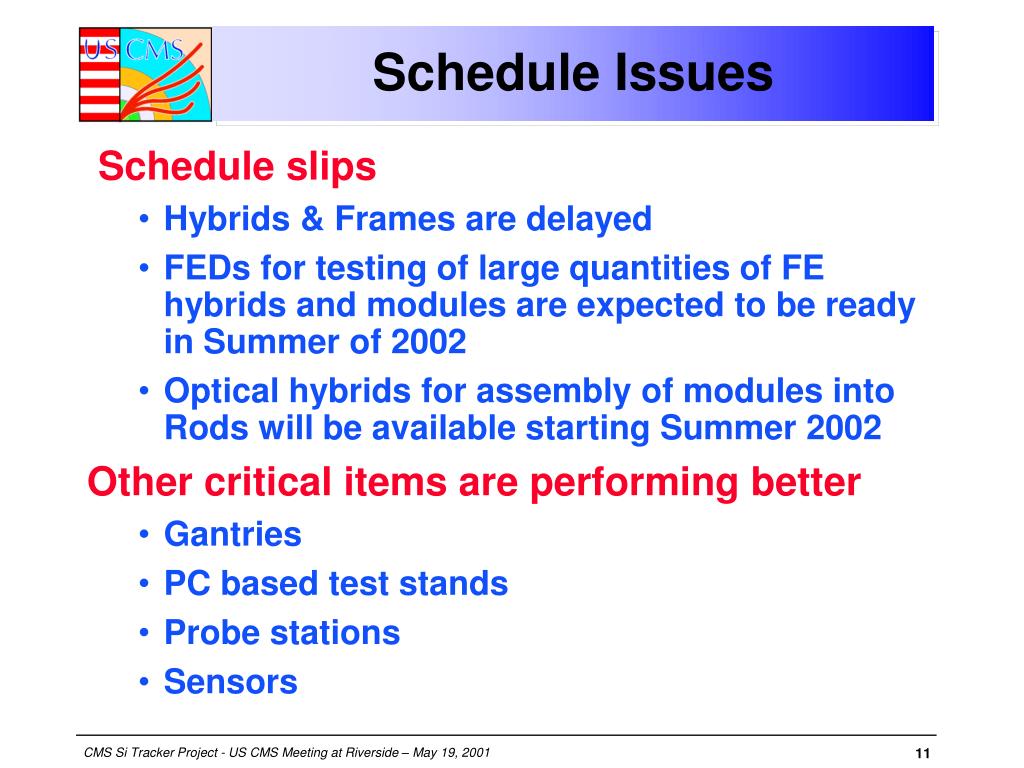 US CMS

Schedule Issues

Schedule slips

• Hybrids & Frames are delayed
• FEDs for testing of large quantities of FE hybrids and modules are expected to be ready in Summer of 2002
• Optical hybrids for assembly of modules into Rods will be available starting Summer 2002

Other critical items are performing better

• Gantries
• PC based test stands
• Probe stations
• Sensors

CMS Si Tracker Project - US CMS Meeting at Riverside – May 19, 2001

11